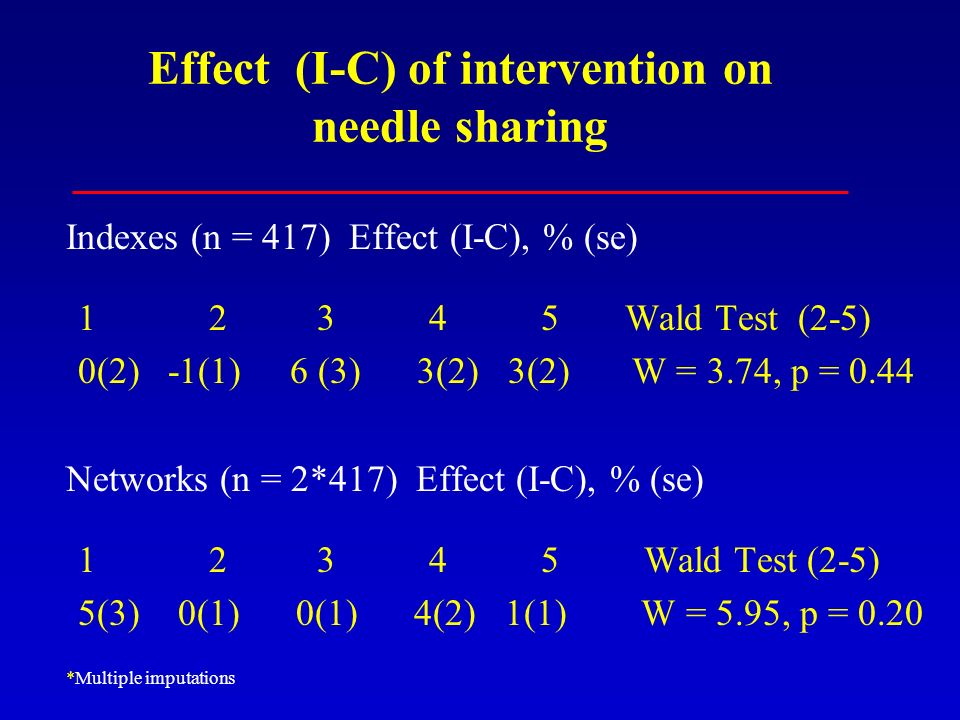 Effect (I-C) of intervention on needle sharing

Indexes (n = 417) Effect (I-C), % (se)

| 1 | 2 | 3 | 4 | 5 | Wald Test (2-5) |
|---|---|---|---|---|---|
| 0(2) | -1(1) | 6 (3) | 3(2) | 3(2) | W = 3.74, p = 0.44 |

Networks (n = 2*417) Effect (I-C), % (se)

| 1 | 2 | 3 | 4 | 5 | Wald Test (2-5) |
|---|---|---|---|---|---|
| 5(3) | 0(1) | 0(1) | 4(2) | 1(1) | W = 5.95, p = 0.20 |

*Multiple imputations